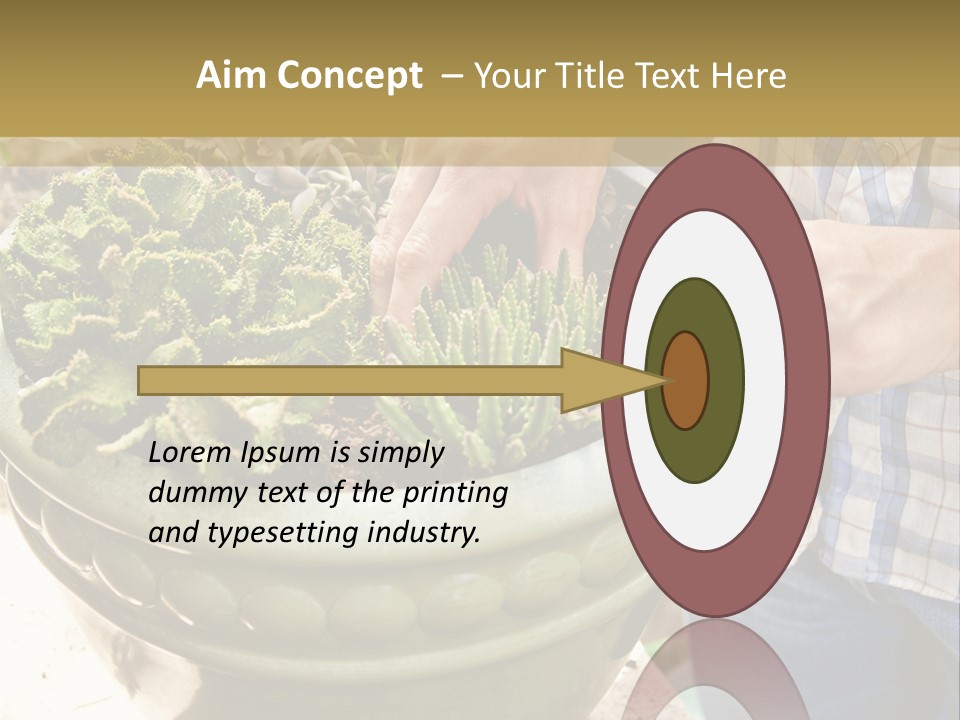 Aim Concept – Your Title Text Here

Lorem Ipsum is simply dummy text of the printing and typesetting industry.